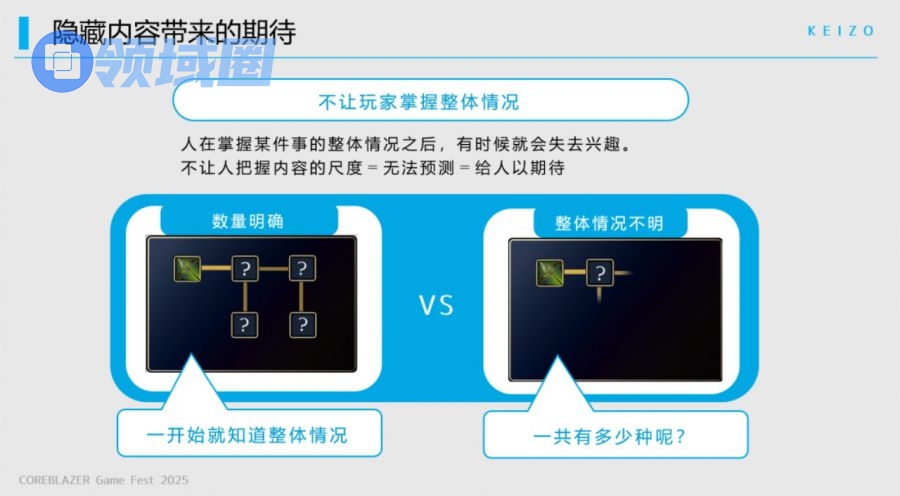 隐藏内容带来的期待

KEIZO

领域圈

不让玩家掌握整体情况

人在掌握某件事的整体情况之后，有时候就会失去兴趣。
不让人把握内容的尺度 = 无法预测 = 给人以期待

数量明确

?

?

?

?

VS

整体情况不明

?

一开始就知道整体情况

一共有多少种呢?

COREBLAZER Game Fest 2025